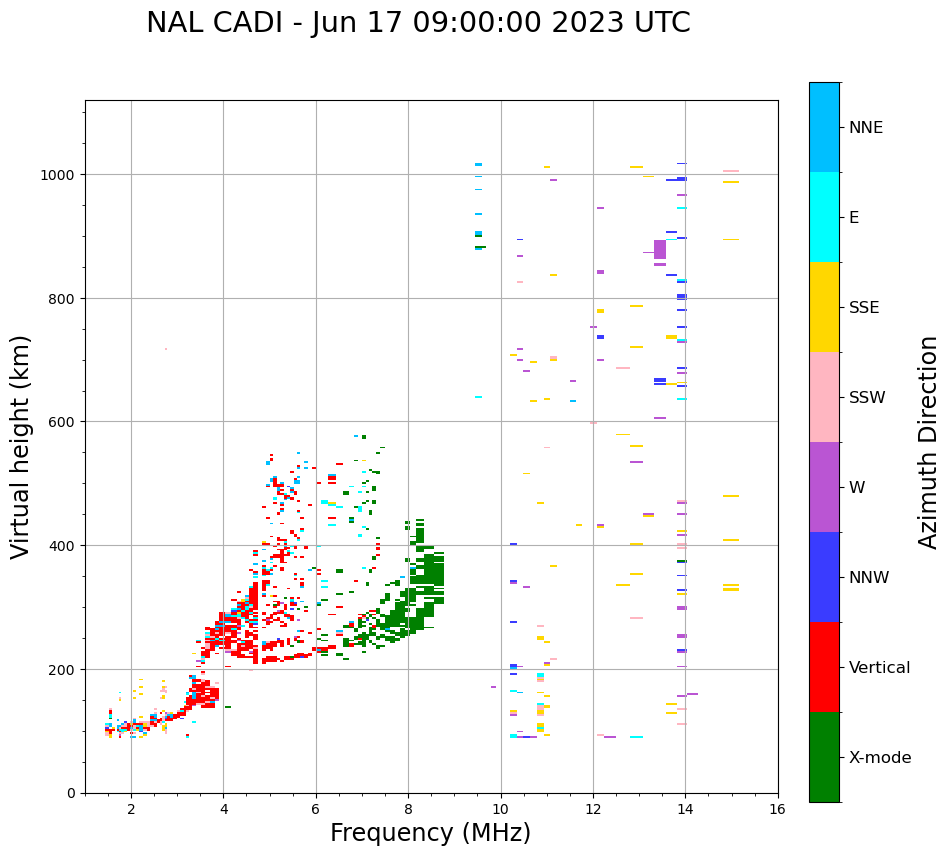 NAL CADI - Jun 17 09:00:00 2023 UTC

Virtual height (km)

1000
800
600
400
200
0

2
4
6
8
10
12
14
16

Frequency (MHz)

NNE
E
SSE
SSW
W
NNW
Vertical
X-mode

Azimuth Direction